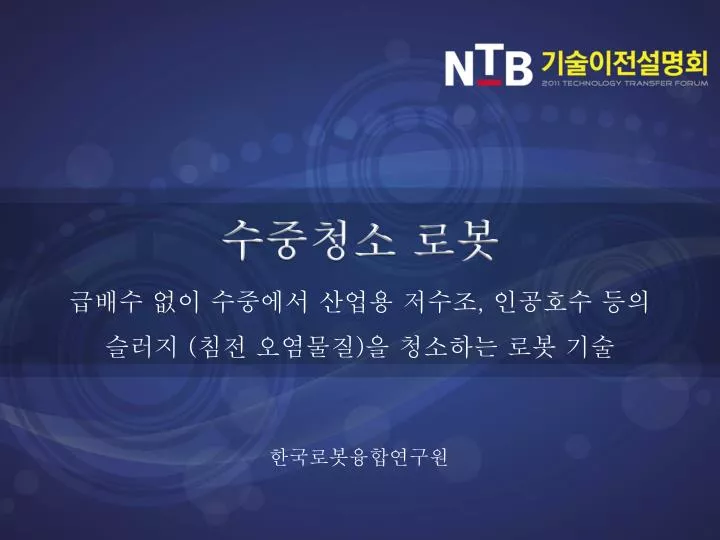 NTB 기술이전설명회
2011 TECHNOLOGY TRANSFER FORUM

수중청소 로봇

급배수 없이 수중에서 산업용 저수조, 인공호수 등의 슬러지 (침전 오염물질)을 청소하는 로봇 기술

한국로봇융합연구원